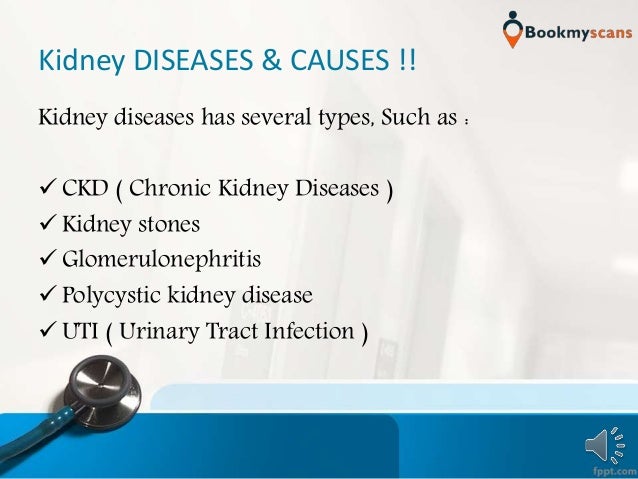 Bookmyscans

Kidney DISEASES & CAUSES !!

Kidney diseases has several types, Such as :

✓ CKD ( Chronic Kidney Diseases )
✓ Kidney stones
✓ Glomerulonephritis
✓ Polycystic kidney disease
✓ UTI ( Urinary Tract Infection )

fppt.com